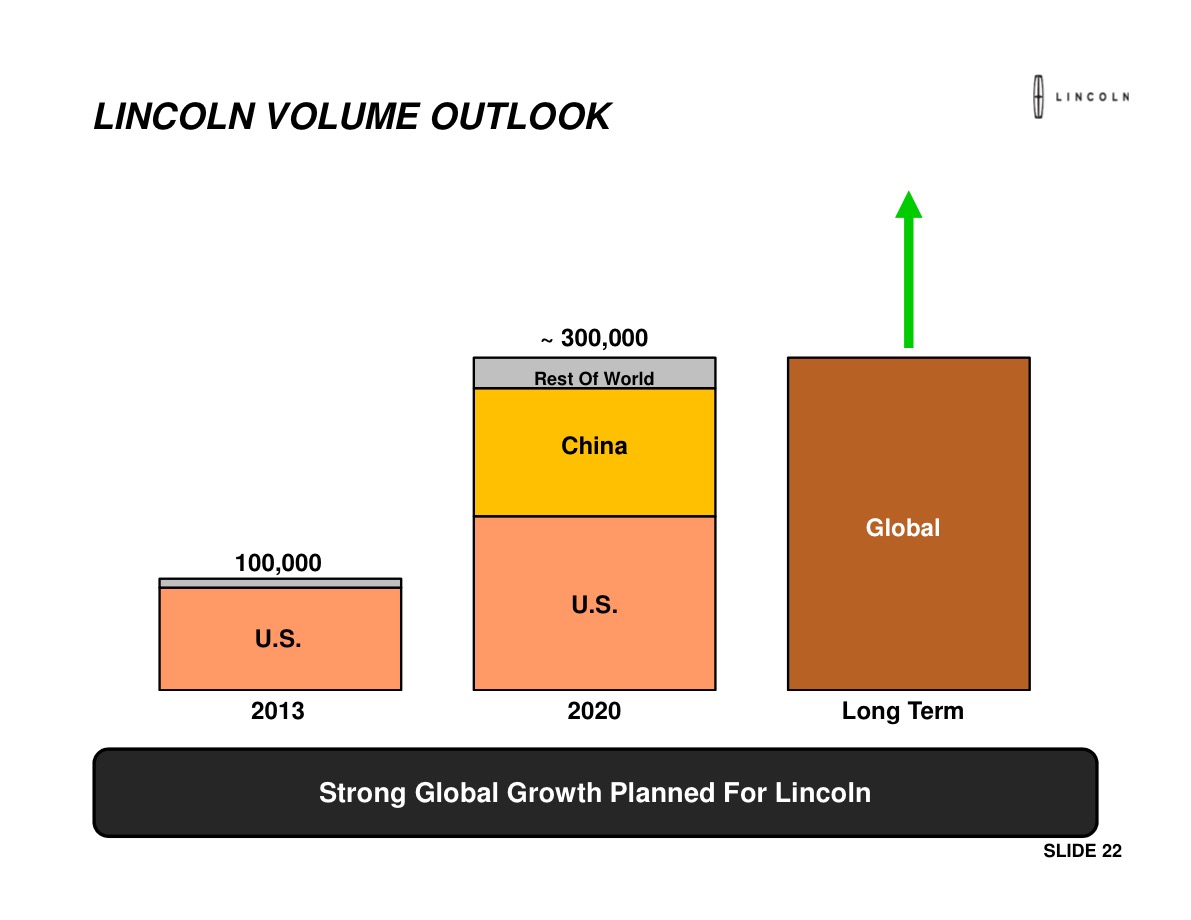 LINCOLN VOLUME OUTLOOK

LINCOLN

100,000

U.S.

2013

~ 300,000

Rest Of World

China

U.S.

2020

Global

Long Term

Strong Global Growth Planned For Lincoln

SLIDE 22